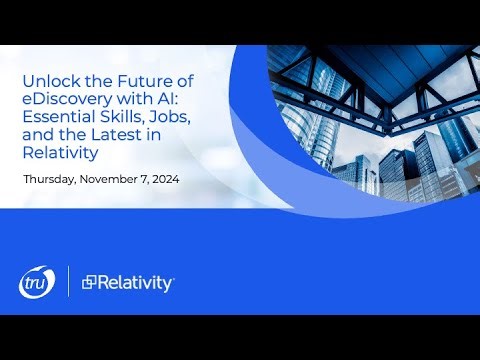 Unlock the Future of eDiscovery with AI: Essential Skills, Jobs, and the Latest in Relativity

Thursday, November 7, 2024

tru

Relativity